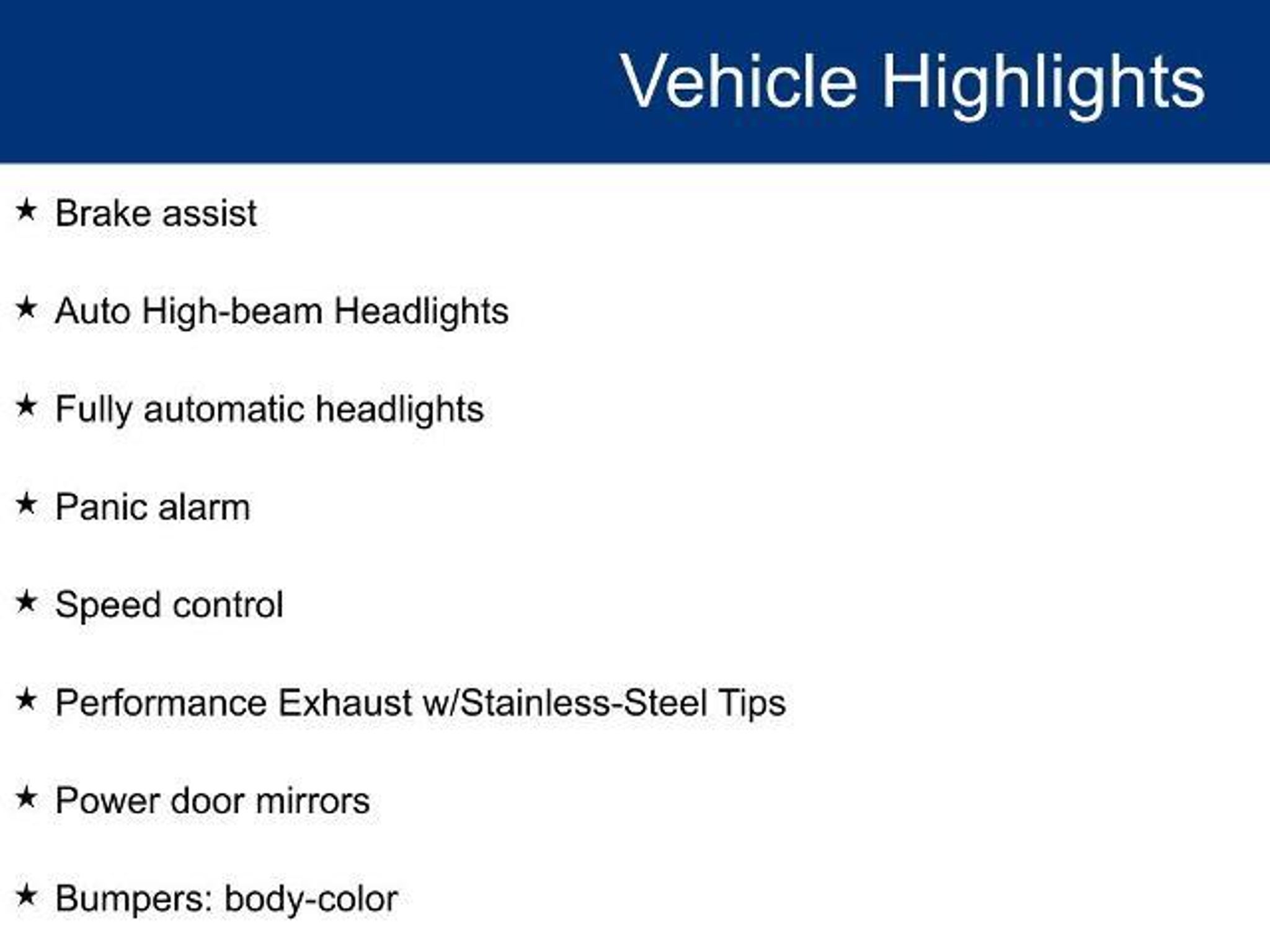 Vehicle Highlights

★ Brake assist

★ Auto High-beam Headlights

★ Fully automatic headlights

★ Panic alarm

★ Speed control

★ Performance Exhaust w/Stainless-Steel Tips

★ Power door mirrors

★ Bumpers: body-color